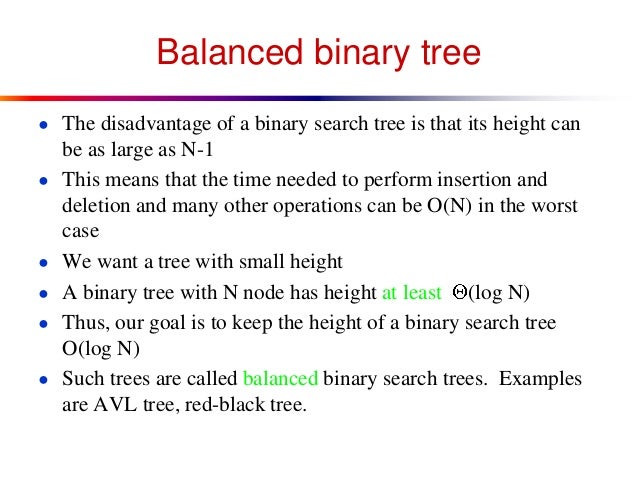 Balanced binary tree

- The disadvantage of a binary search tree is that its height can be as large as N-1
- This means that the time needed to perform insertion and deletion and many other operations can be O(N) in the worst case
- We want a tree with small height
- A binary tree with N node has height at least $\Theta$(log N)
- Thus, our goal is to keep the height of a binary search tree O(log N)
- Such trees are called balanced binary search trees. Examples are AVL tree, red-black tree.